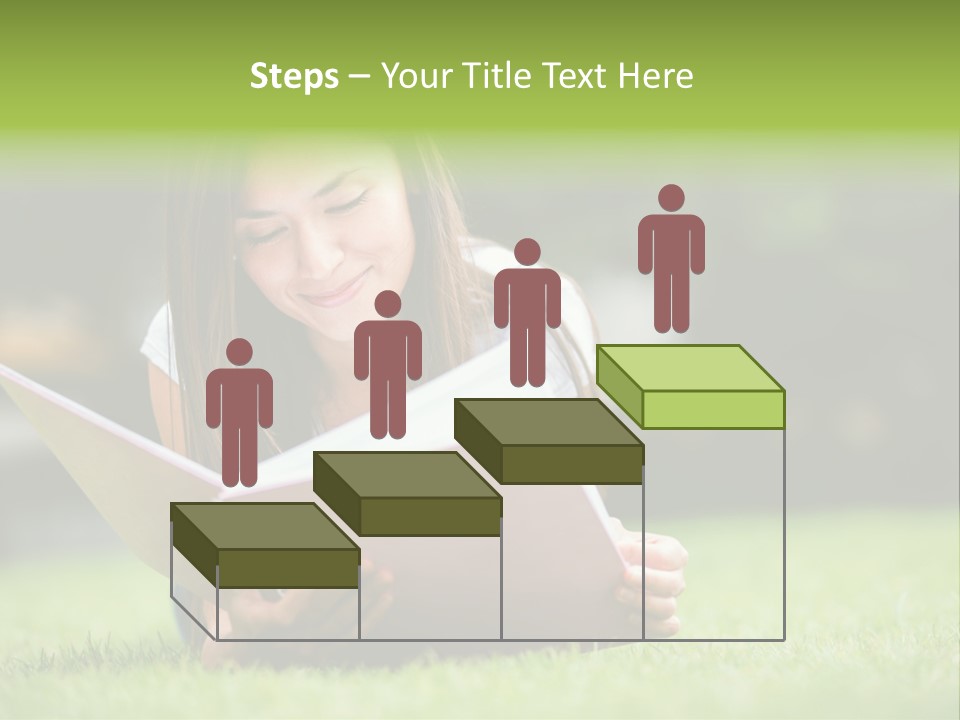 Steps – Your Title Text Here